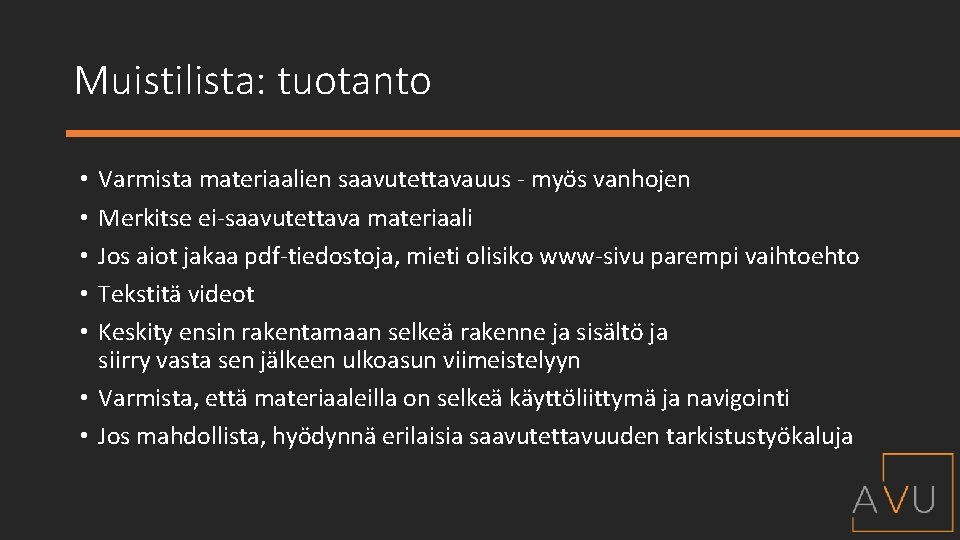 Muistilista: tuotanto

• Varmista materiaalien saavutettavauus - myös vanhojen
• Merkitse ei-saavutettava materiaali
• Jos aiot jakaa pdf-tiedostoja, mieti olisiko www-sivu parempi vaihtoehto
• Tekstitä videot
• Keskity ensin rakentamaan selkeä rakenne ja sisältö ja siirry vasta sen jälkeen ulkoasun viimeistelyyn
• Varmista, että materiaaleilla on selkeä käyttöliittymä ja navigointi
• Jos mahdollista, hyödynnä erilaisia saavutettavuuden tarkistustyökaluja

AVU